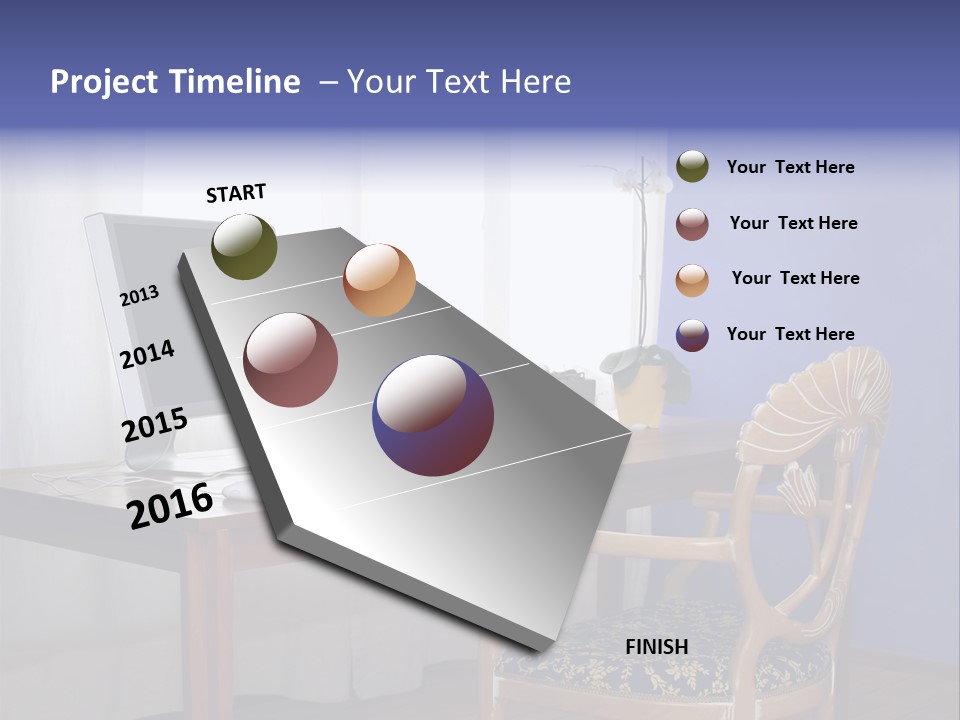 Project Timeline – Your Text Here

START

2013

2014

2015

2016

FINISH

Your Text Here

Your Text Here

Your Text Here

Your Text Here